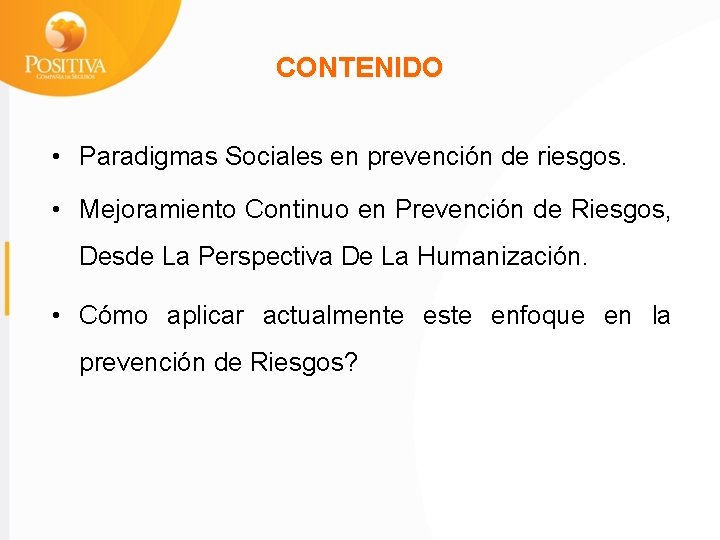 POSITIVA
COMPAÑÍA DE SEGUROS

CONTENIDO

• Paradigmas Sociales en prevención de riesgos.

• Mejoramiento Continuo en Prevención de Riesgos, Desde La Perspectiva De La Humanización.

• Cómo aplicar actualmente este enfoque en la prevención de Riesgos?